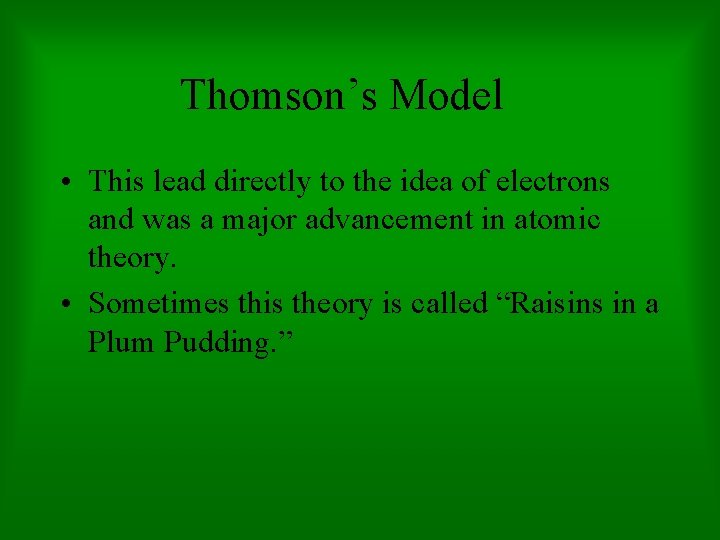 Thomson’s Model

• This lead directly to the idea of electrons and was a major advancement in atomic theory.

• Sometimes this theory is called “Raisins in a Plum Pudding.”